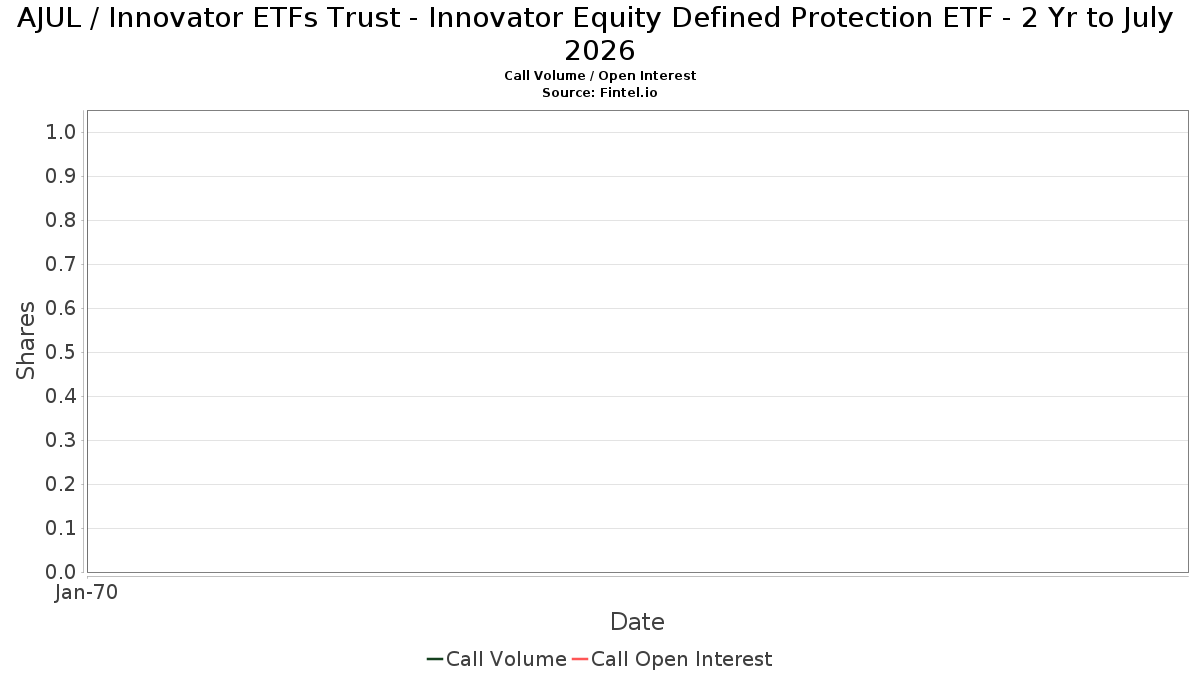 AJUL / Innovator ETFs Trust - Innovator Equity Defined Protection ETF - 2 Yr to July 2026
Call Volume / Open Interest
Source: Fintel.io

Shares

1.0
0.9
0.8
0.7
0.6
0.5
0.4
0.3
0.2
0.1
0.0

Jan-70

Date

Call Volume
Call Open Interest